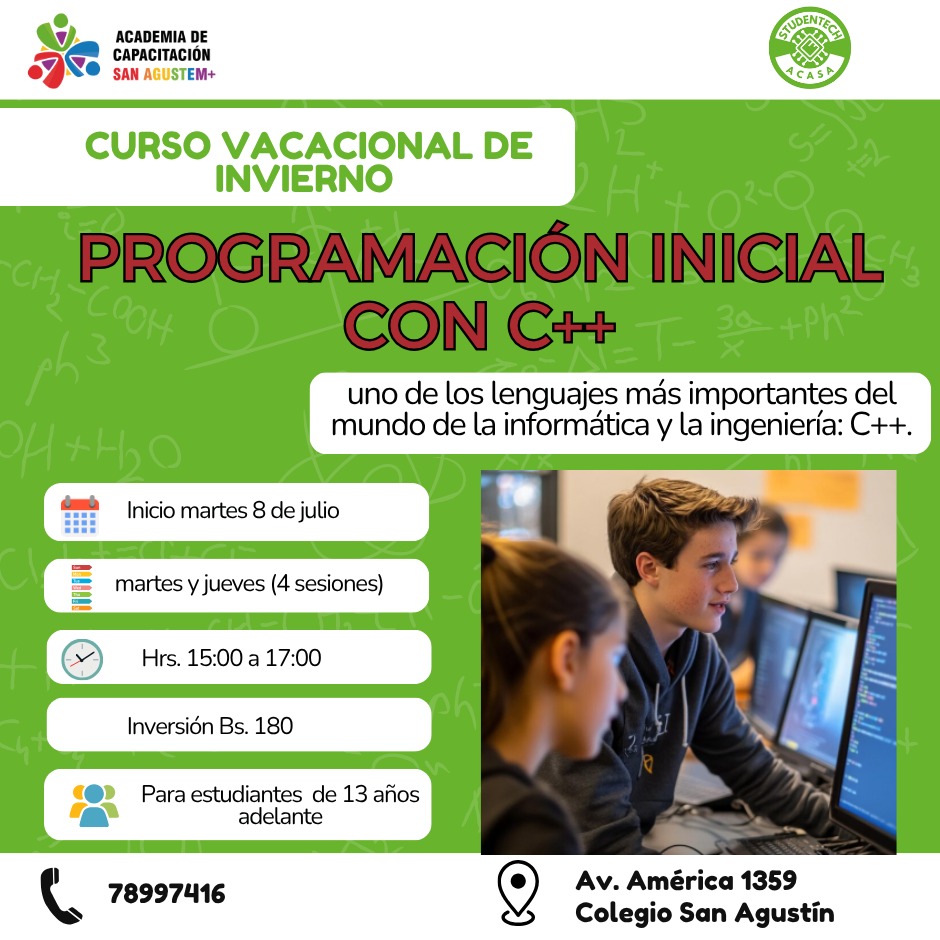 ACADEMIA DE CAPACITACIÓN SAN AGUSTEM+

STUDENTECH ACASA

CURSO VACACIONAL DE INVIERNO

PROGRAMACIÓN INICIAL CON C++

uno de los lenguajes más importantes del mundo de la informática y la ingeniería: C++.

Inicio martes 8 de julio

martes y jueves (4 sesiones)

Hrs. 15:00 a 17:00

Inversión Bs. 180

Para estudiantes de 13 años adelante

78997416

Av. América 1359
Colegio San Agustín